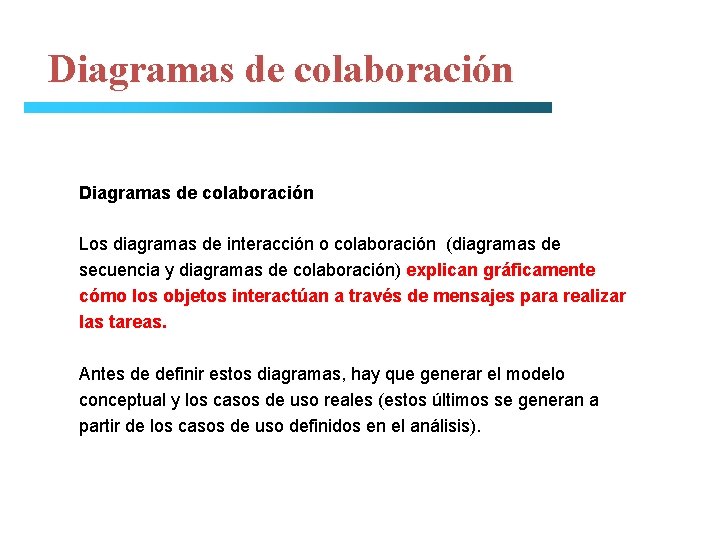 Diagramas de colaboración

Diagramas de colaboración

Los diagramas de interacción o colaboración (diagramas de secuencia y diagramas de colaboración) explican gráficamente cómo los objetos interactúan a través de mensajes para realizar las tareas.

Antes de definir estos diagramas, hay que generar el modelo conceptual y los casos de uso reales (estos últimos se generan a partir de los casos de uso definidos en el análisis).